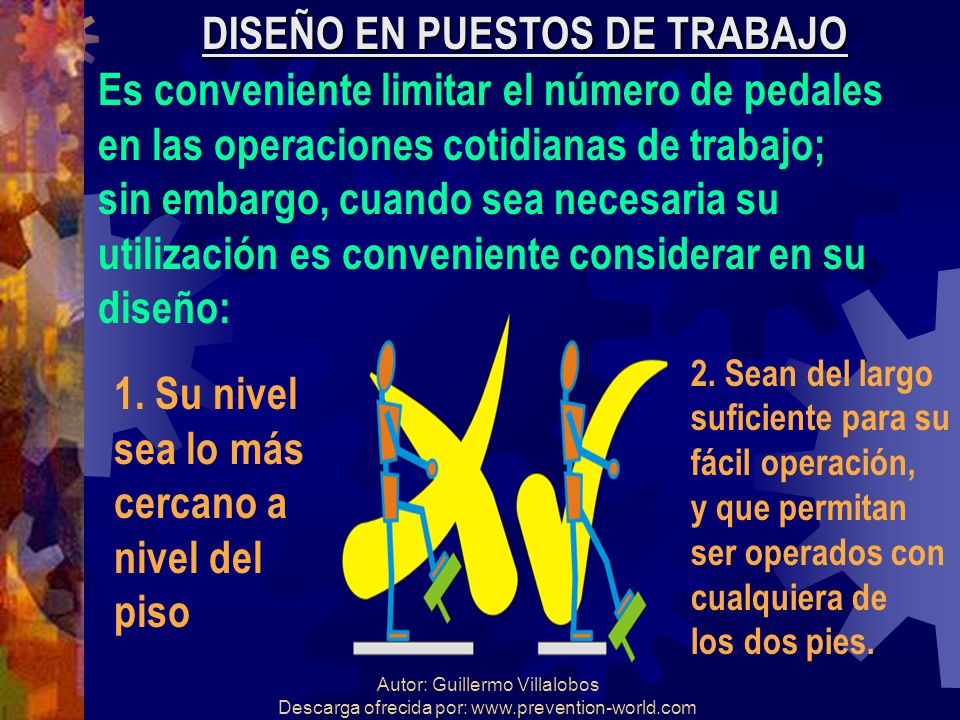 DISEÑO EN PUESTOS DE TRABAJO

Es conveniente limitar el número de pedales en las operaciones cotidianas de trabajo; sin embargo, cuando sea necesaria su utilización es conveniente considerar en su diseño:

1. Su nivel sea lo más cercano a nivel del piso

2. Sean del largo suficiente para su fácil operación, y que permitan ser operados con cualquiera de los dos pies.

Autor: Guillermo Villalobos
Descarga ofrecida por: www.prevention-world.com